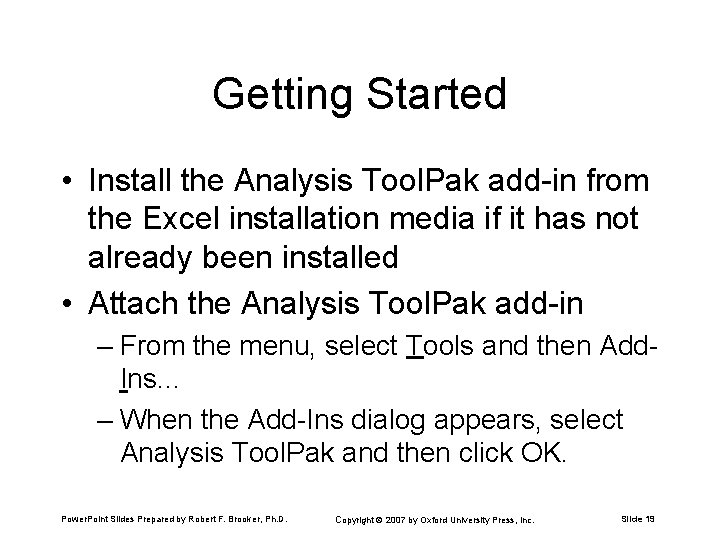 Getting Started

• Install the Analysis ToolPak add-in from the Excel installation media if it has not already been installed

• Attach the Analysis ToolPak add-in

– From the menu, select Tools and then Add-Ins...

– When the Add-Ins dialog appears, select Analysis ToolPak and then click OK.

PowerPoint Slides Prepared by Robert F. Brooker, Ph.D.

Copyright © 2007 by Oxford University Press, Inc.

Slide 19